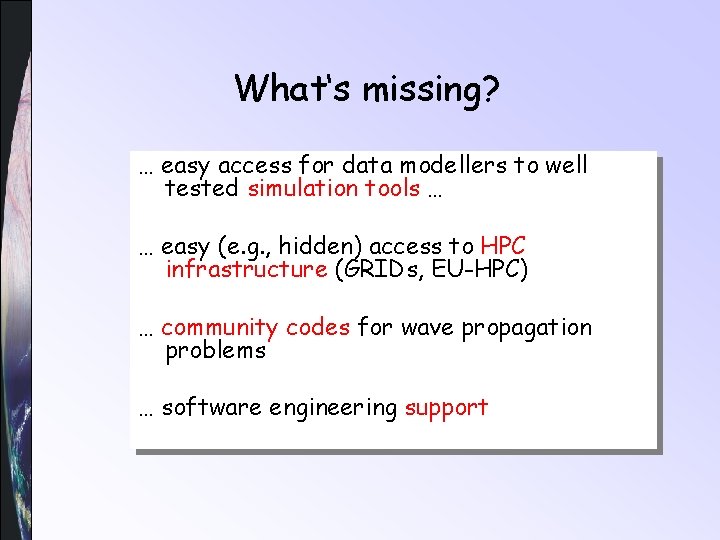 What's missing?

… easy access for data modellers to well tested simulation tools …

… easy (e.g., hidden) access to HPC infrastructure (GRIDs, EU-HPC)

… community codes for wave propagation problems

… software engineering support